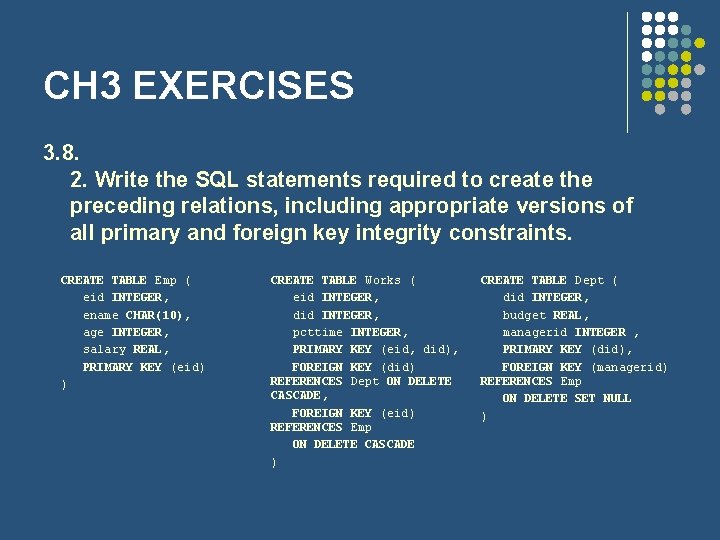 CH3 EXERCISES

3.8.

2. Write the SQL statements required to create the preceding relations, including appropriate versions of all primary and foreign key integrity constraints.

CREATE TABLE Emp (
eid INTEGER,
ename CHAR(10),
age INTEGER,
salary REAL,
PRIMARY KEY (eid)
)

CREATE TABLE Works (
eid INTEGER,
did INTEGER,
pcttime INTEGER,
PRIMARY KEY (eid, did),
FOREIGN KEY (did)
REFERENCES Dept ON DELETE
CASCADE,
FOREIGN KEY (eid)
REFERENCES Emp
ON DELETE CASCADE
)

CREATE TABLE Dept (
did INTEGER,
budget REAL,
managerid INTEGER ,
PRIMARY KEY (did),
FOREIGN KEY (managerid)
REFERENCES Emp
ON DELETE SET NULL
)